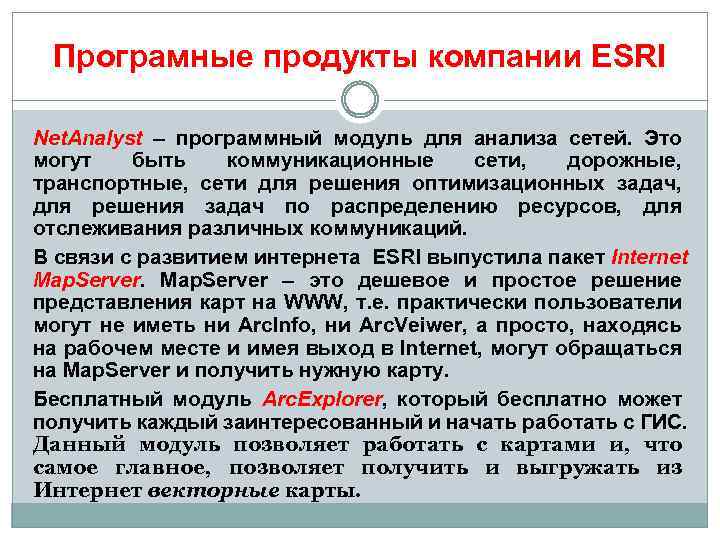 Програмные продукты компании ESRI

NetAnalyst – программный модуль для анализа сетей. Это могут быть коммуникационные сети, дорожные, транспортные, сети для решения оптимизационных задач, для решения задач по распределению ресурсов, для отслеживания различных коммуникаций.

В связи с развитием интернета ESRI выпустила пакет Internet MapServer. MapServer – это дешевое и простое решение представления карт на WWW, т.е. практически пользователи могут не иметь ни ArcInfo, ни ArcVeiwer, а просто, находясь на рабочем месте и имея выход в Internet, могут обращаться на MapServer и получить нужную карту.

Бесплатный модуль ArcExplorer, который бесплатно может получить каждый заинтересованный и начать работать с ГИС. Данный модуль позволяет работать с картами и, что самое главное, позволяет получить и выгружать из Интернет векторные карты.